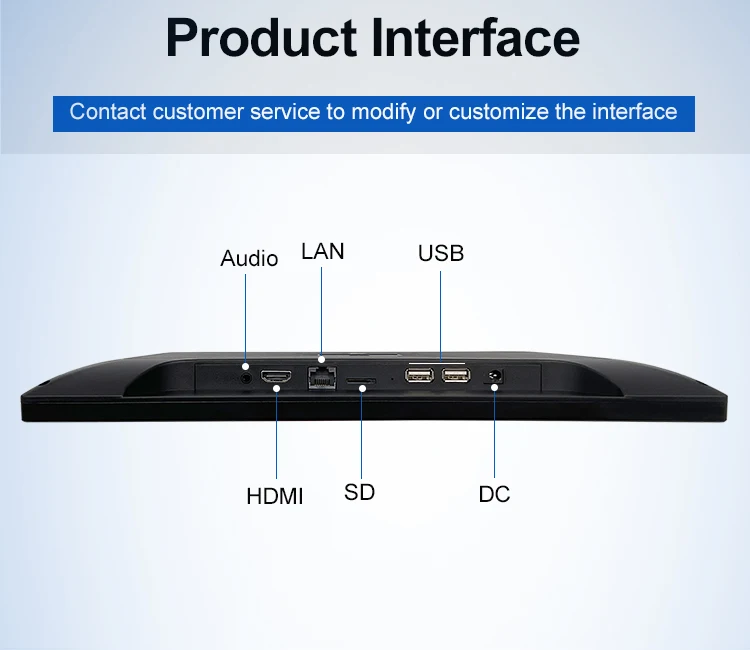 Product Interface

Contact customer service to modify or customize the interface

Audio
LAN
USB

HDMI
SD
DC